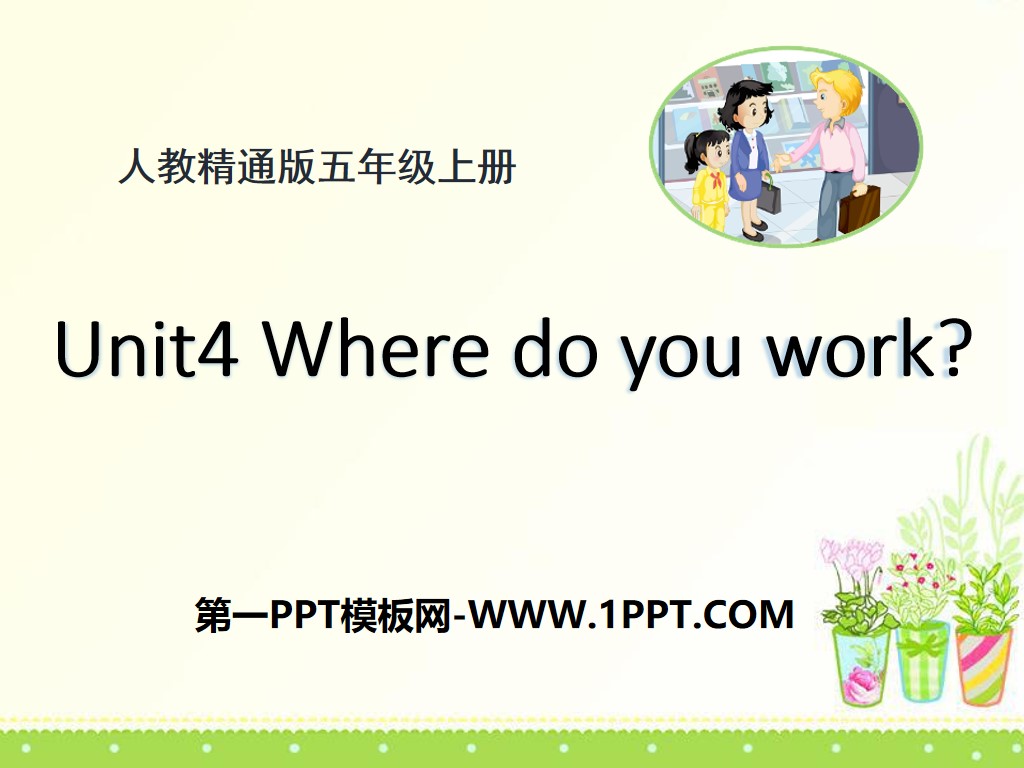 人教精通版五年级上册

Unit4 Where do you work?

第一PPT模板网-WWW.1PPT.COM